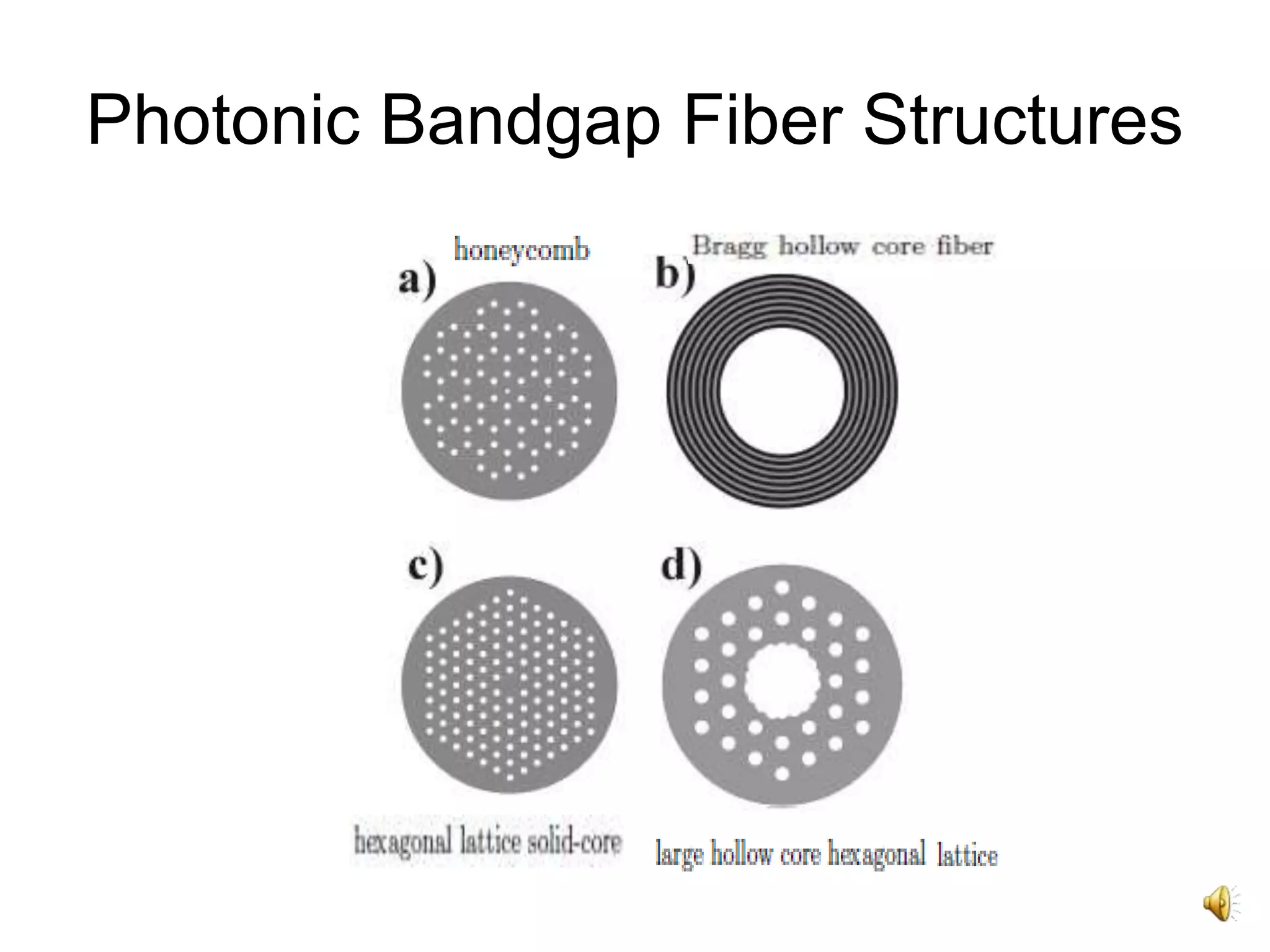 Photonic Bandgap Fiber Structures

a) honeycomb

b) Bragg hollow core fiber

c)

d)

hexagonal lattice solid-core

large hollow core hexagonal lattice